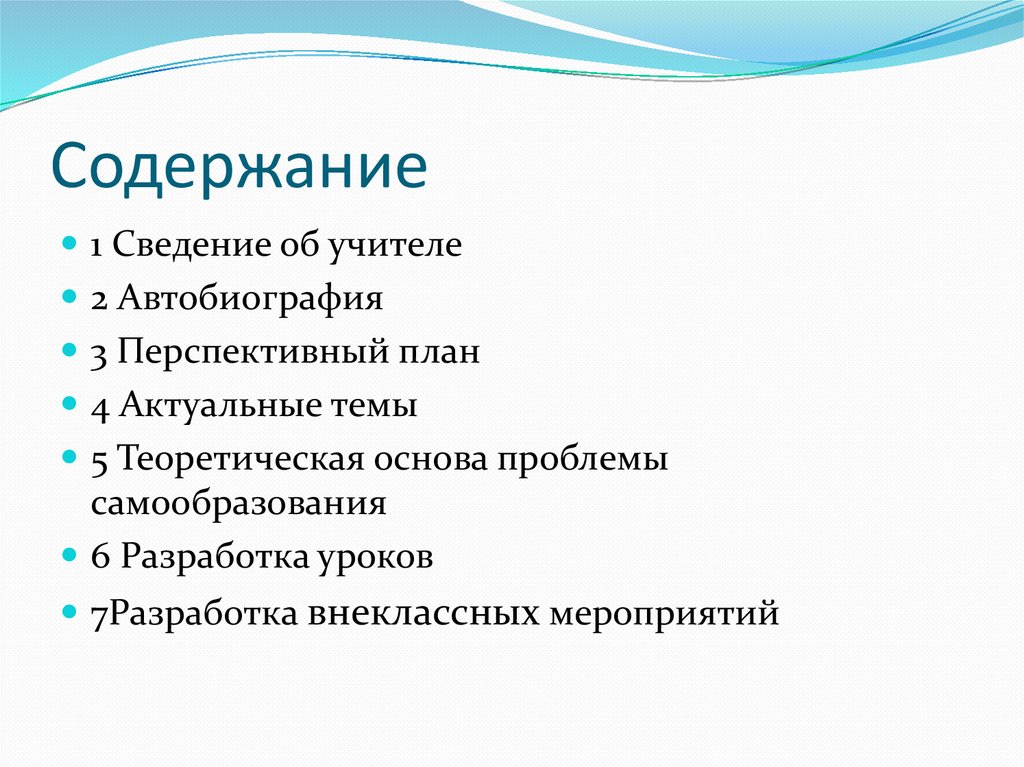 Содержание

1 Сведение об учителе

2 Автобиография

3 Перспективный план

4 Актуальные темы

5 Теоретическая основа проблемы самообразования

6 Разработка уроков

7Разработка внеклассных мероприятий